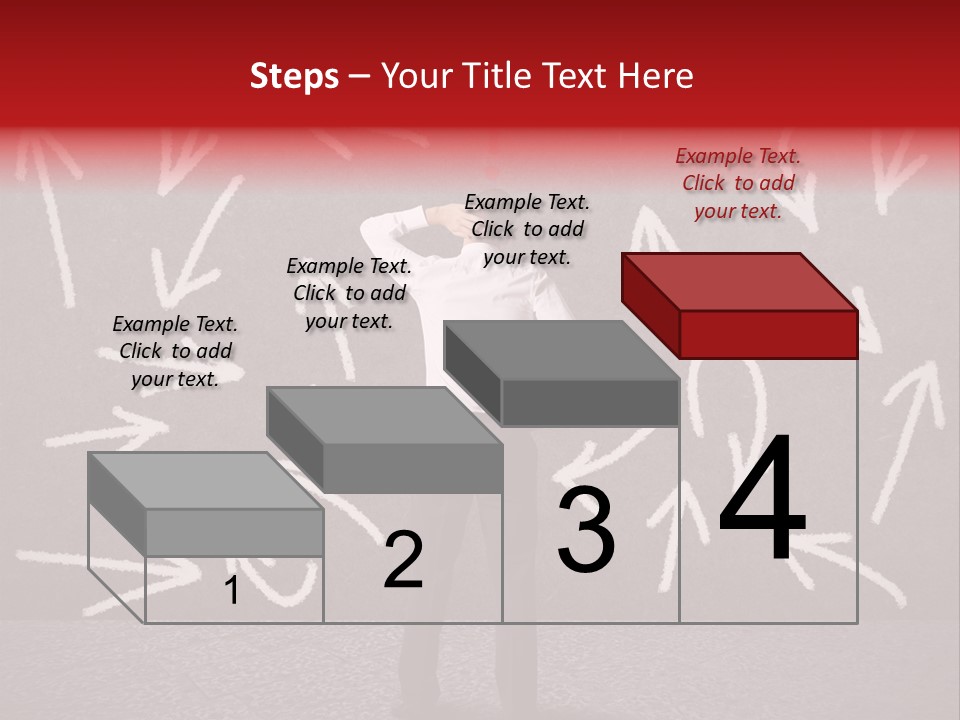 Steps – Your Title Text Here

Example Text. Click to add your text.

Example Text. Click to add your text.

Example Text. Click to add your text.

Example Text. Click to add your text.

1

2

3

4